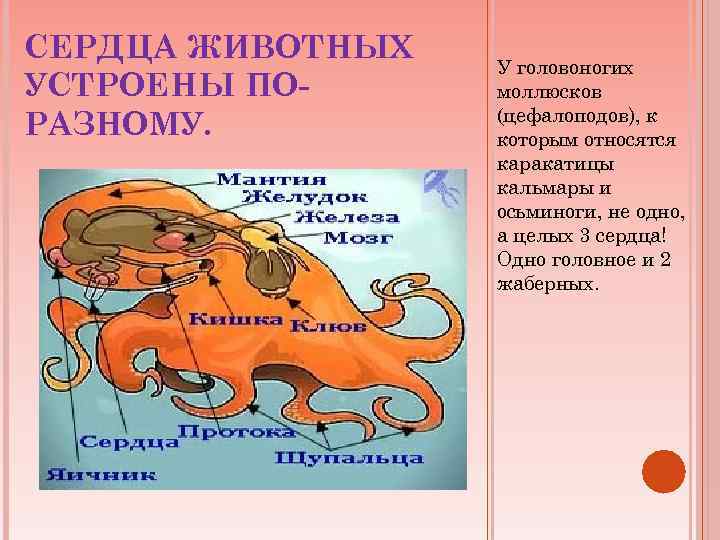 СЕРДЦА ЖИВОТНЫХ УСТРОЕНЫ ПО-РАЗНОМУ.

Мантия
Желудок
Железа
Мозг
Кишка
Клюв
Протока
Сердца
Щупальца
Яичник

У головоногих моллюсков (цефалоподов), к которым относятся каракатицы кальмары и осьминоги, не одно, а целых 3 сердца! Одно головное и 2 жаберных.